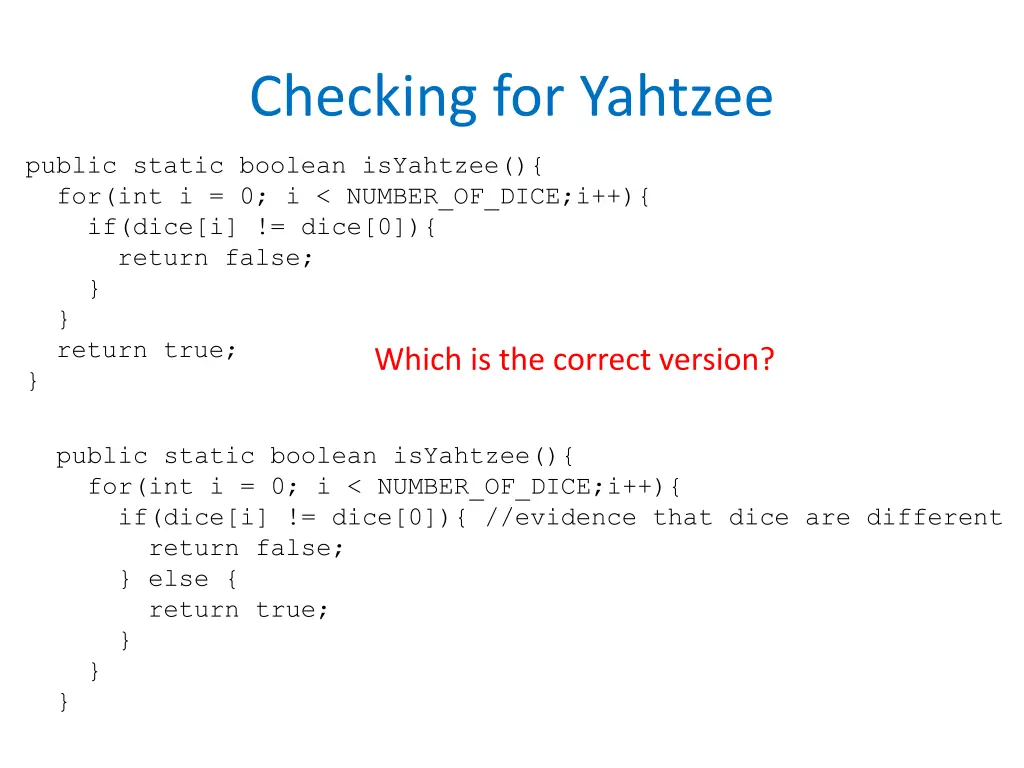 Checking for Yahtzee

public static boolean isYahtzee(){
  for(int i = 0; i < NUMBER_OF_DICE;i++){
    if(dice[i] != dice[0]){
      return false;
    }
  }
  return true;
}

Which is the correct version?

public static boolean isYahtzee(){
  for(int i = 0; i < NUMBER_OF_DICE;i++){
    if(dice[i] != dice[0]){ //evidence that dice are different
      return false;
    } else {
      return true;
    }
  }
}